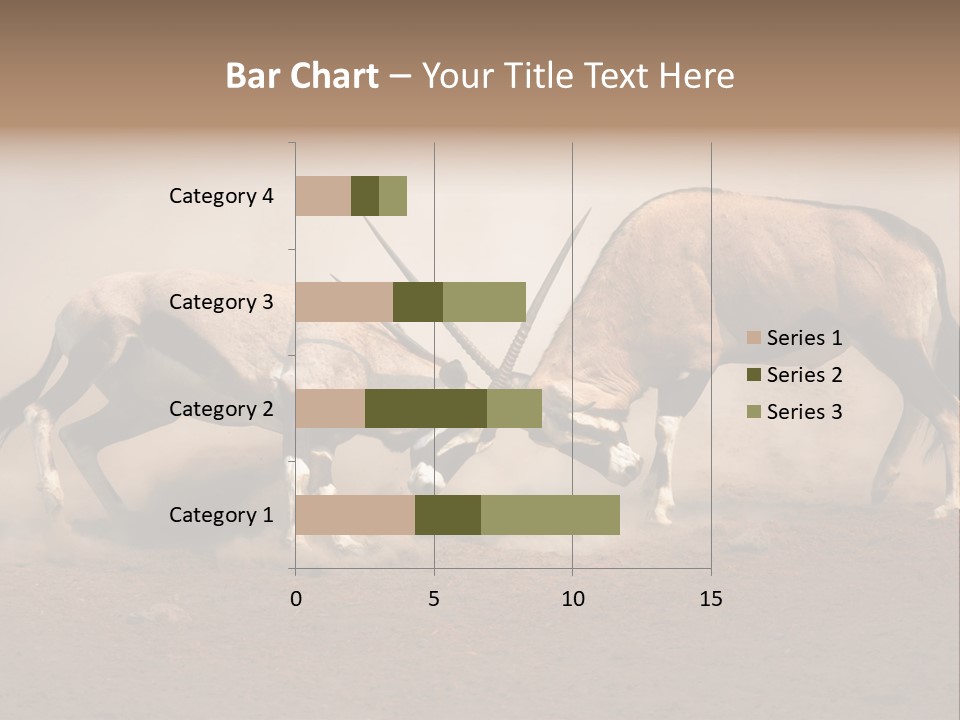 Bar Chart – Your Title Text Here

Category 4
Category 3
Category 2
Category 1

0
5
10
15

Series 1
Series 2
Series 3